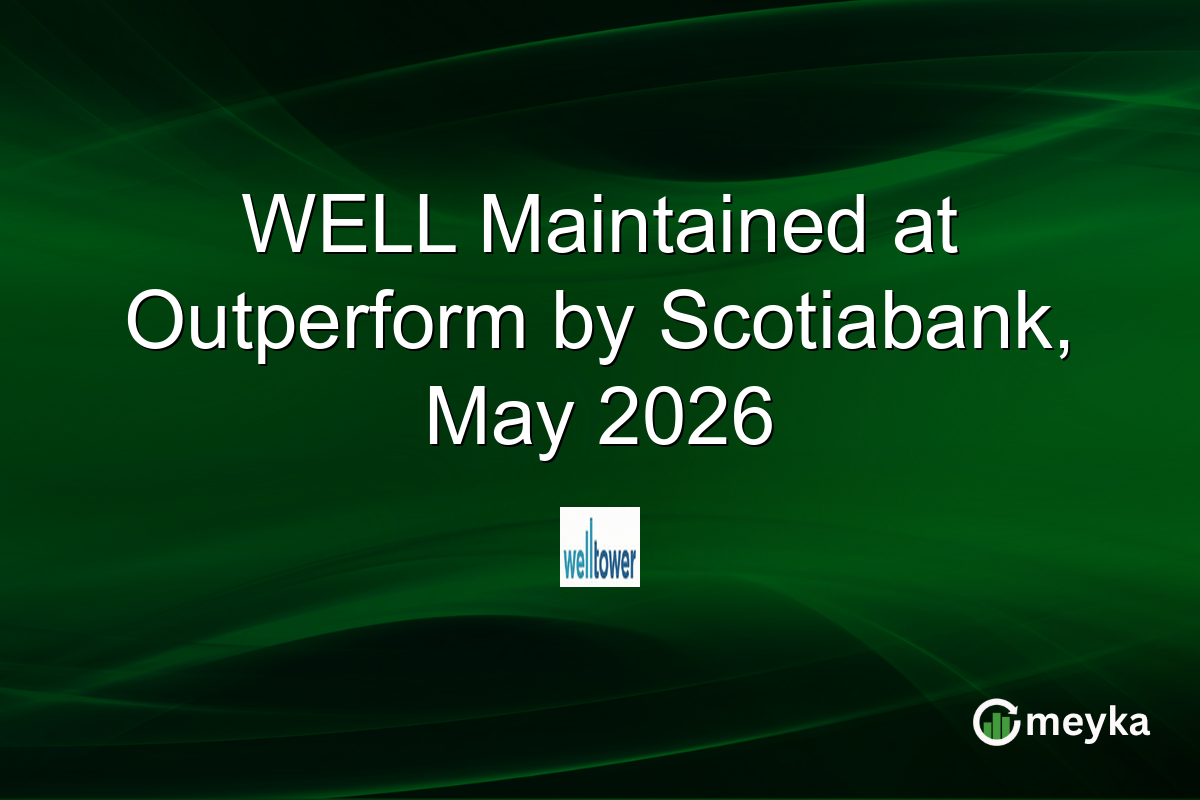 WELL Maintained at Outperform by Scotiabank, May 2026

welltower

meyka